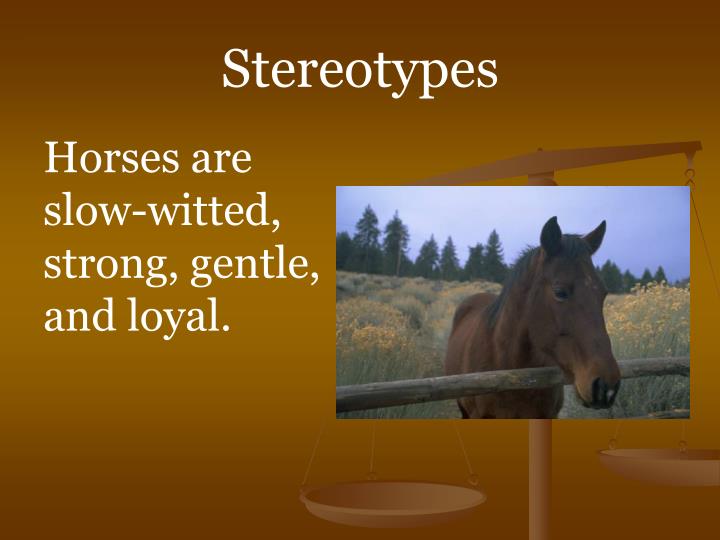 Stereotypes

Horses are slow-witted, strong, gentle, and loyal.